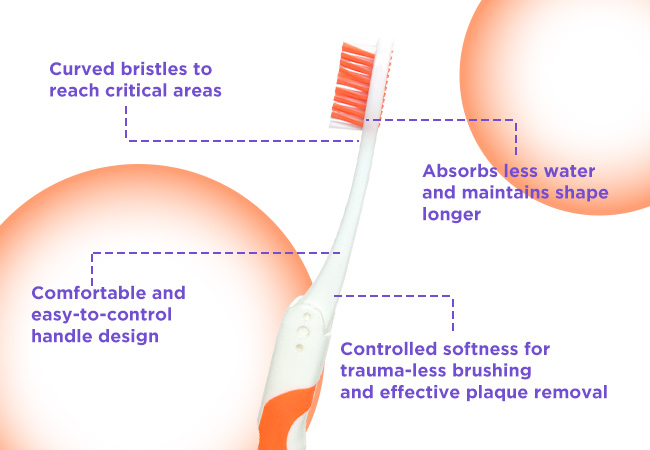 Curved bristles to reach critical areas

Absorbs less water and maintains shape longer

Comfortable and easy-to-control handle design

Controlled softness for trauma-less brushing and effective plaque removal